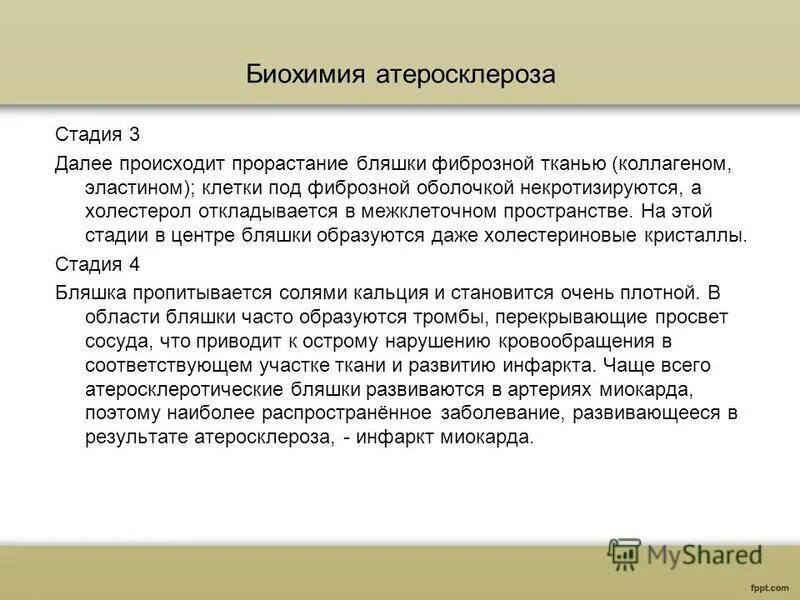 Биохимия атеросклероза

Стадия 3

Далее происходит прорастание бляшки фиброзной тканью (коллагеном, эластином); клетки под фиброзной оболочкой некротизируются, а холестерол откладывается в межклеточном пространстве. На этой стадии в центре бляшки образуются даже холестериновые кристаллы.

Стадия 4

Бляшка пропитывается солями кальция и становится очень плотной. В области бляшки часто образуются тромбы, перекрывающие просвет сосуда, что приводит к острому нарушению кровообращения в соответствующем участке ткани и развитию инфаркта. Чаще всего атеросклеротические бляшки развиваются в артериях миокарда, поэтому наиболее распространённое заболевание, развивающееся в результате атеросклероза, - инфаркт миокарда.

MyShared

fppt.com